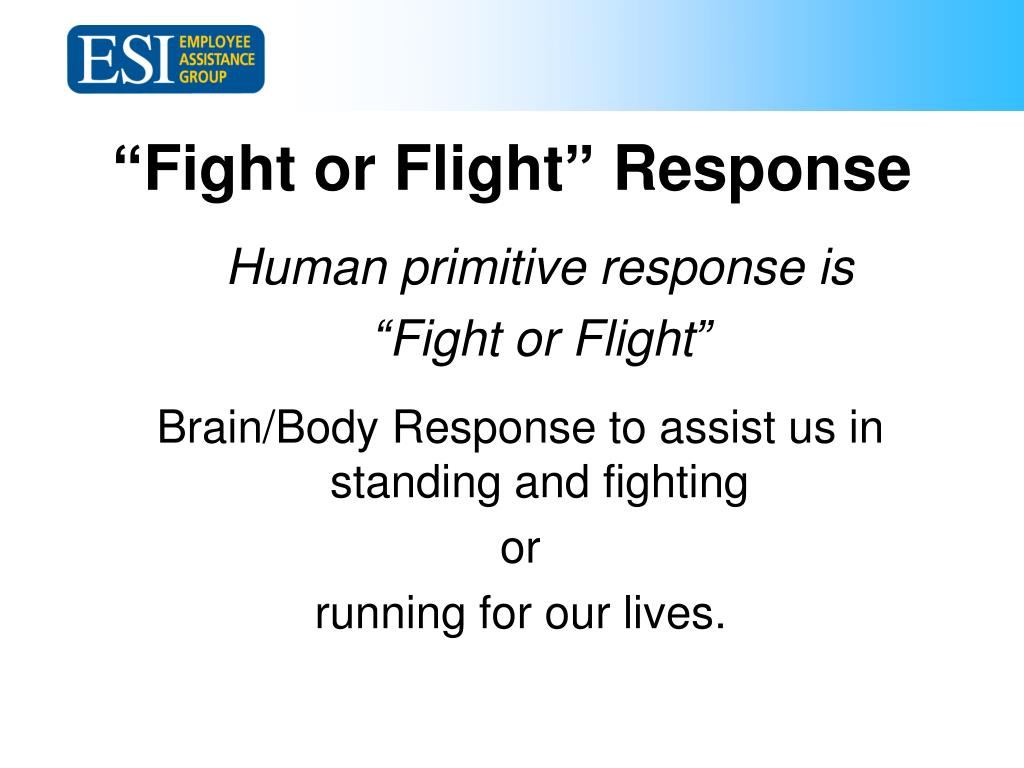 ESI EMPLOYEE ASSISTANCE GROUP

“Fight or Flight” Response

Human primitive response is
“Fight or Flight”

Brain/Body Response to assist us in standing and fighting
or
running for our lives.